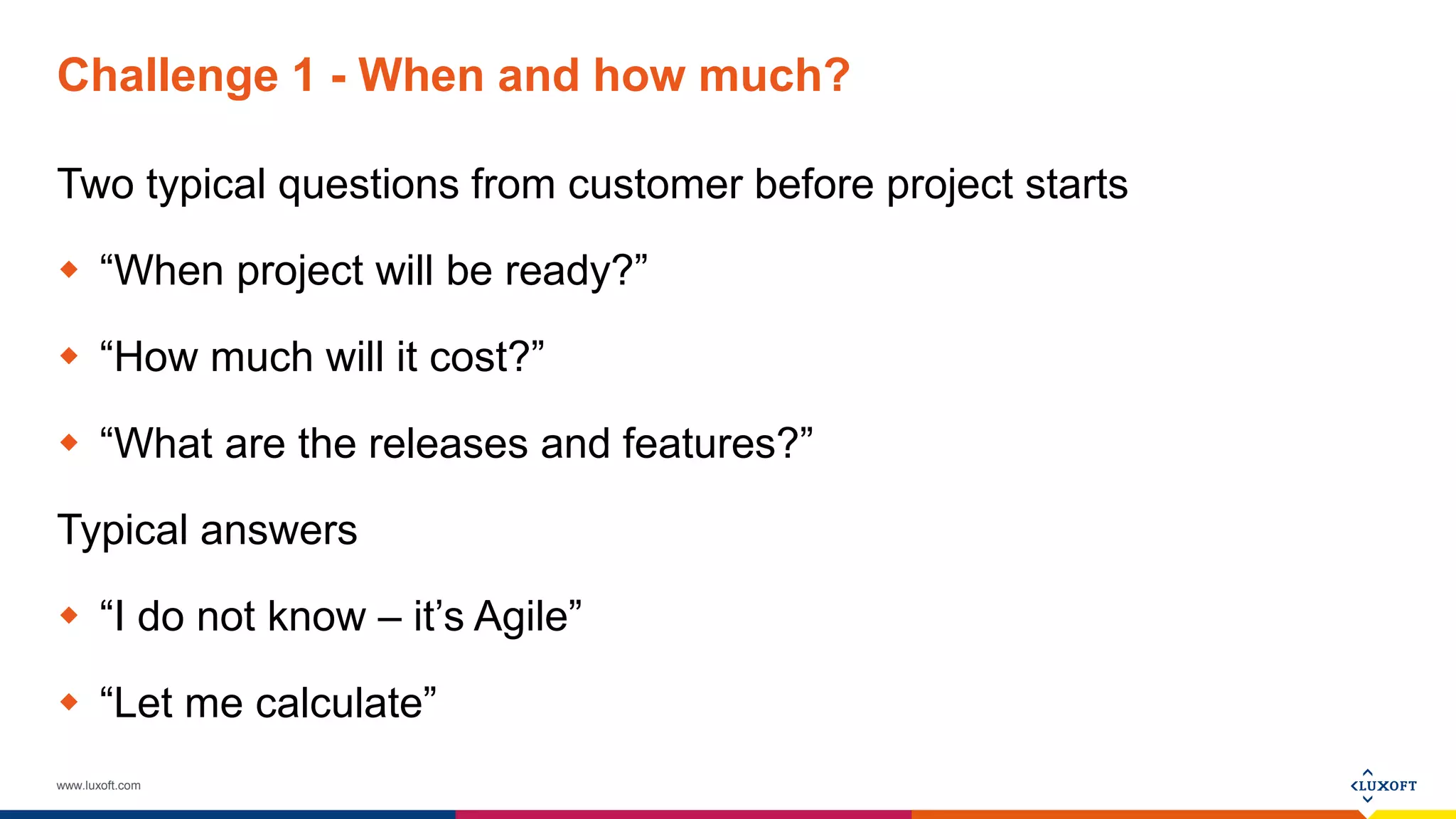 Challenge 1 - When and how much?

Two typical questions from customer before project starts

◆ “When project will be ready?”

◆ “How much will it cost?”

◆ “What are the releases and features?”

Typical answers

◆ “I do not know – it’s Agile”

◆ “Let me calculate”

www.luxoft.com

LUXOFT